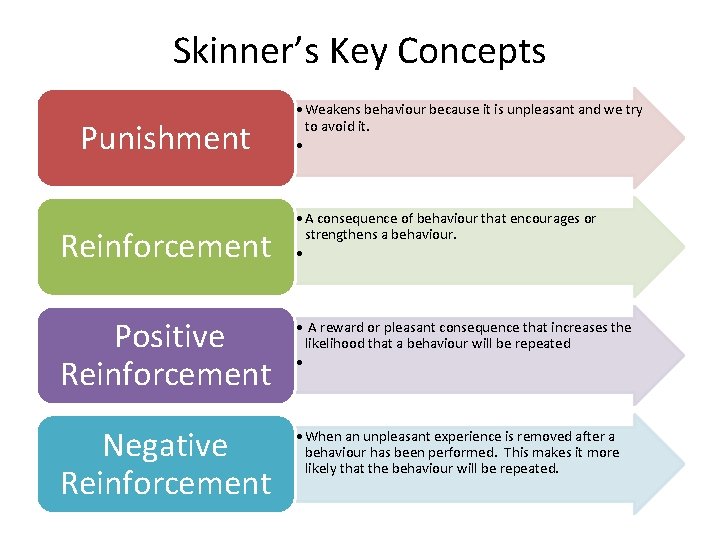 Skinner's Key Concepts

Punishment

• Weakens behaviour because it is unpleasant and we try to avoid it.
•

Reinforcement

• A consequence of behaviour that encourages or strengthens a behaviour.
•

Positive Reinforcement

• A reward or pleasant consequence that increases the likelihood that a behaviour will be repeated
•

Negative Reinforcement

• When an unpleasant experience is removed after a behaviour has been performed. This makes it more likely that the behaviour will be repeated.